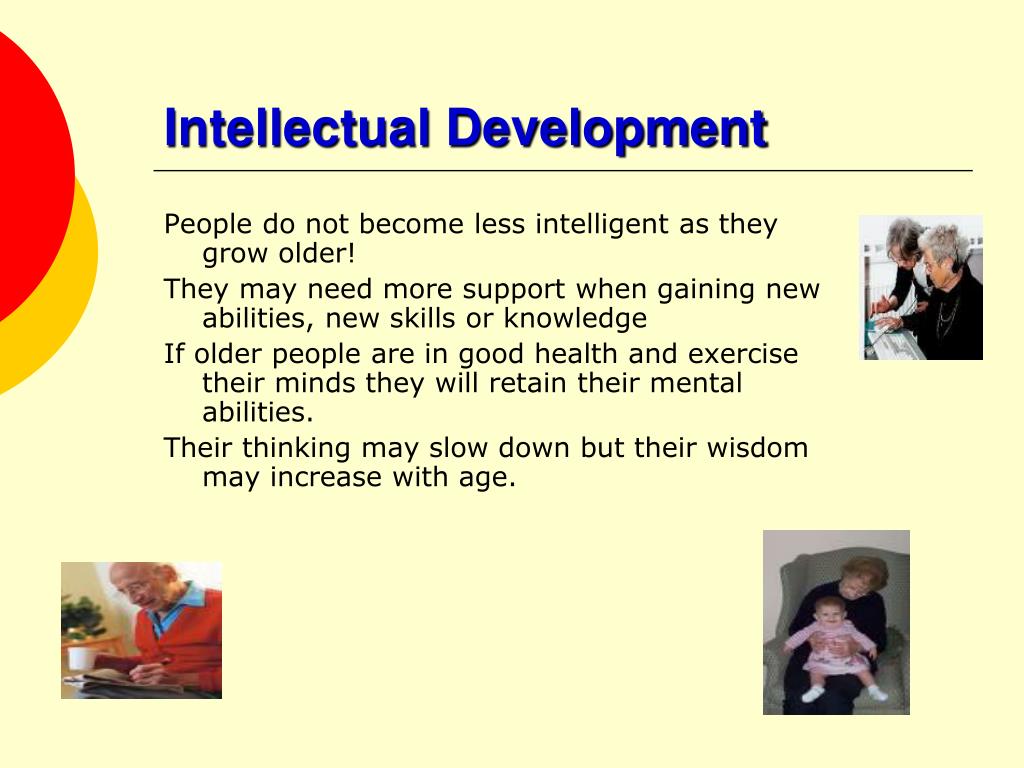 Intellectual Development

People do not become less intelligent as they grow older!

They may need more support when gaining new abilities, new skills or knowledge

If older people are in good health and exercise their minds they will retain their mental abilities.

Their thinking may slow down but their wisdom may increase with age.